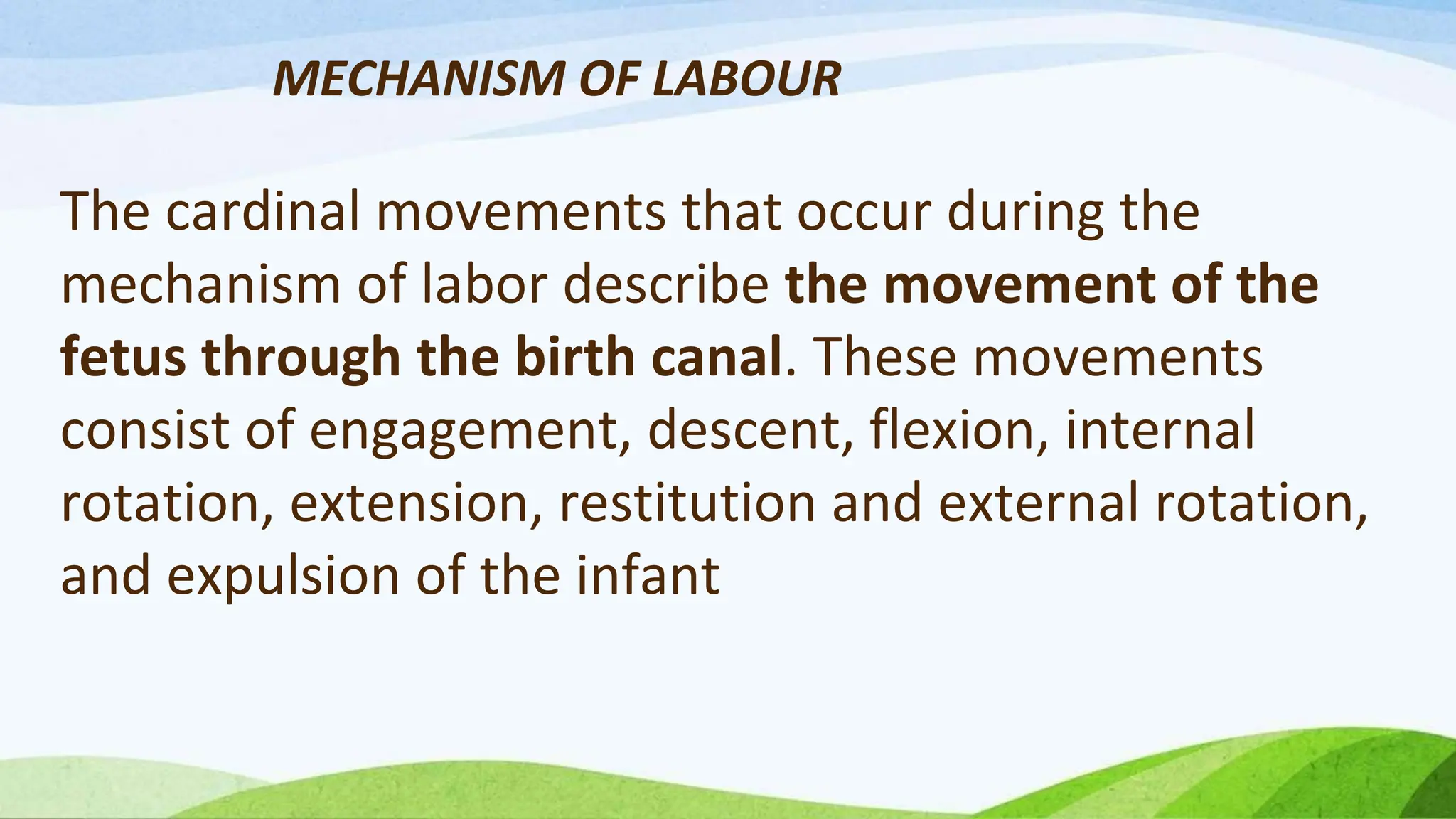 MECHANISM OF LABOUR

The cardinal movements that occur during the mechanism of labor describe the movement of the fetus through the birth canal. These movements consist of engagement, descent, flexion, internal rotation, extension, restitution and external rotation, and expulsion of the infant